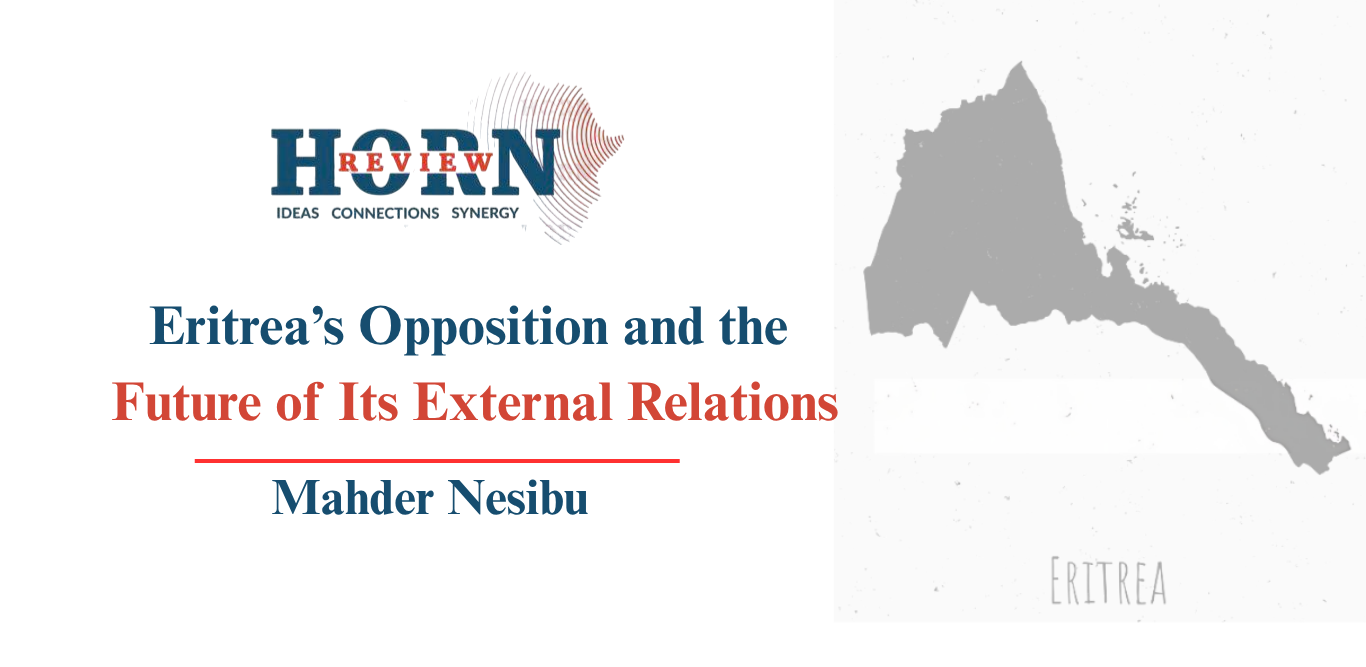 HORN
REVIEW
IDEAS CONNECTIONS SYNERGY

Eritrea's Opposition and the Future of Its External Relations

Mahder Nesibu

ERITREA